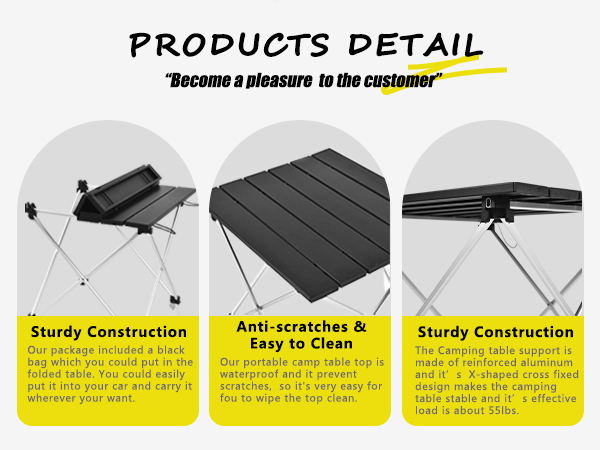 PRODUCTS DETAIL

"Become a pleasure to the customer"

Sturdy Construction

Our package included a black bag which you could put in the folded table. You could easily put it into your car and carry it wherever your want.

Anti-scratches & Easy to Clean

Our portable camp table top is waterproof and it prevent scratches, so it's very easy for fou to wipe the top clean.

Sturdy Construction

The Camping table support is made of reinforced aluminum and it's X-shaped cross fixed design makes the camping table stable and it's effective load is about 55lbs.